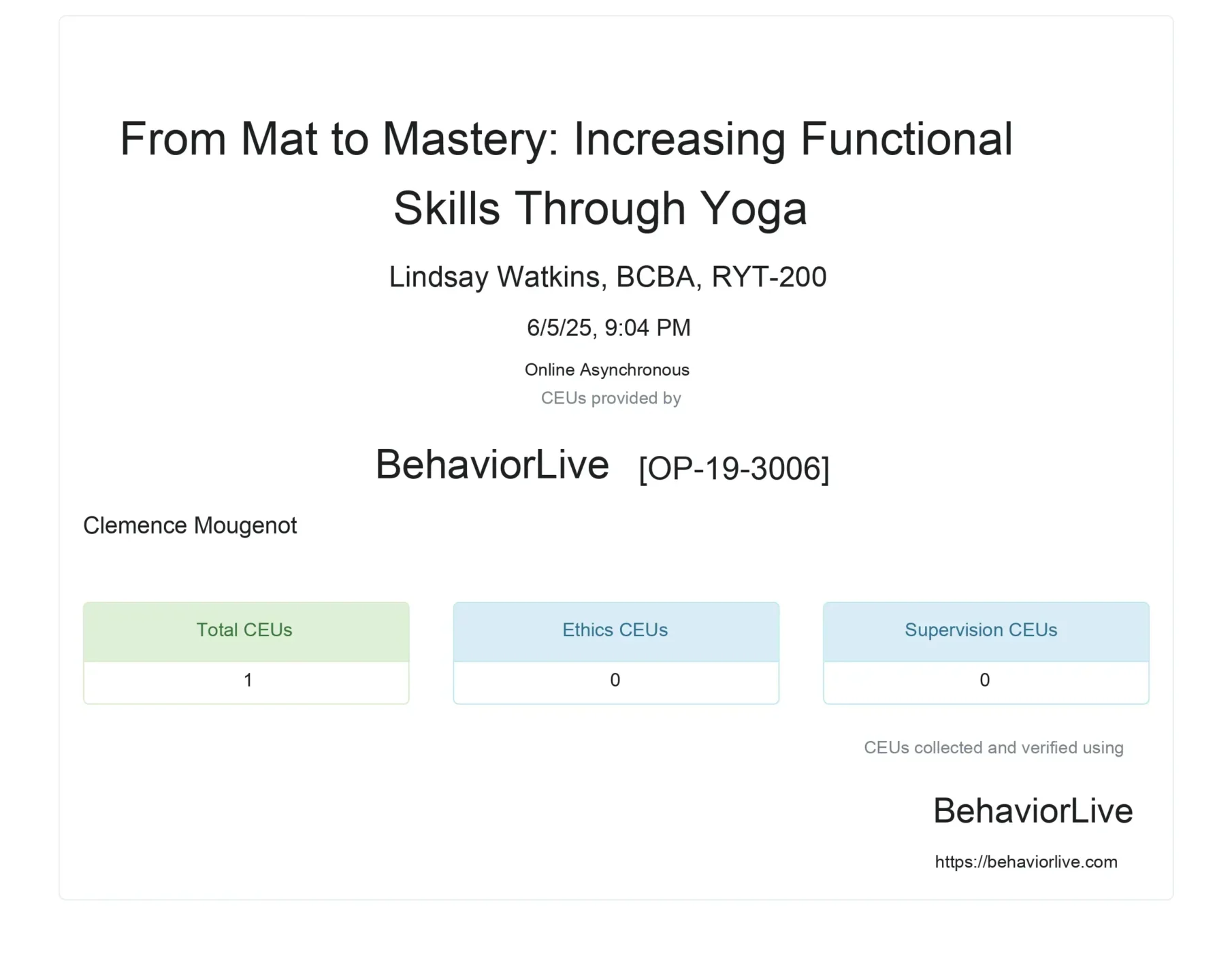 From Mat to Mastery: Increasing Functional Skills Through Yoga

Lindsay Watkins, BCBA, RYT-200

6/5/25, 9:04 PM

Online Asynchronous

CEUs provided by

BehaviorLive [OP-19-3006]

Clemence Mougenot

| Total CEUs | Ethics CEUs | Supervision CEUs |
|---|---|---|
| 1 | 0 | 0 |

CEUs collected and verified using

BehaviorLive

https://behaviorlive.com